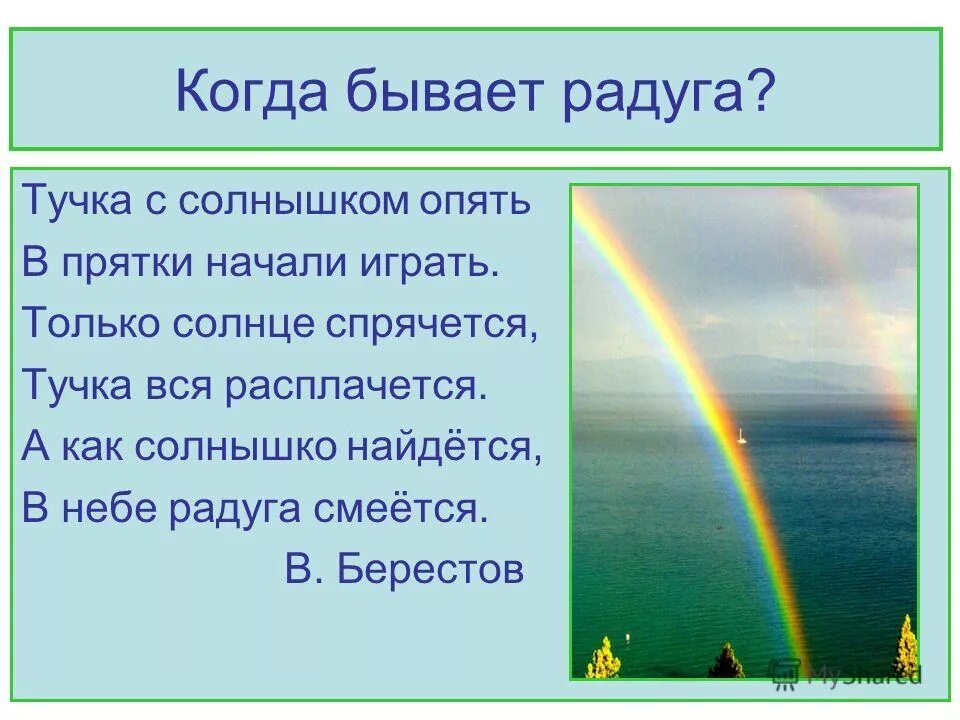 Когда бывает радуга?

Тучка с солнышком опять
В прятки начали играть.
Только солнце спрячется,
Тучка вся расплачется.
А как солнышко найдётся,
В небе радуга смеётся.
В. Берестов

MyShared